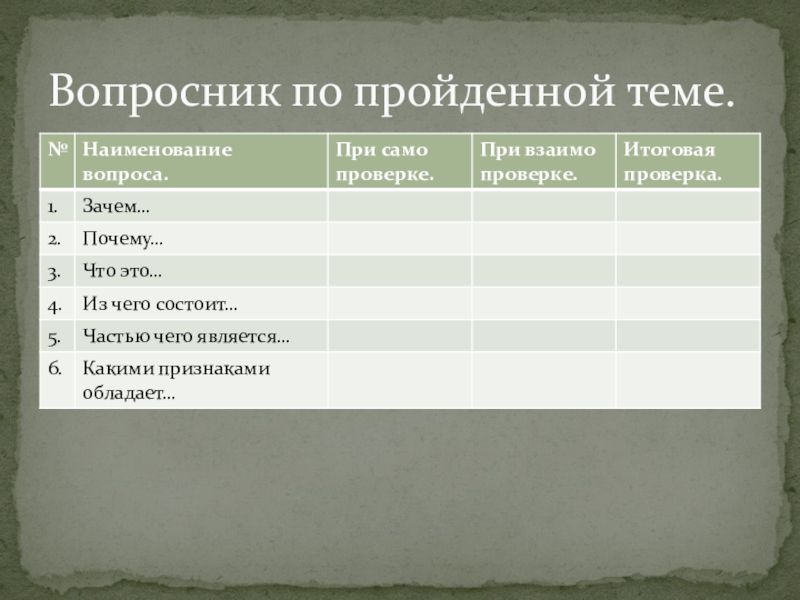 Вопросник по пройденной теме.

| № | Наименование вопроса. | При само проверке. | При взаимо проверке. | Итоговая проверка. |
|---|---|---|---|---|
| 1. | Зачем… | | | |
| 2. | Почему… | | | |
| 3. | Что это… | | | |
| 4. | Из чего состоит… | | | |
| 5. | Частью чего является… | | | |
| 6. | Какими признаками обладает… | | | |